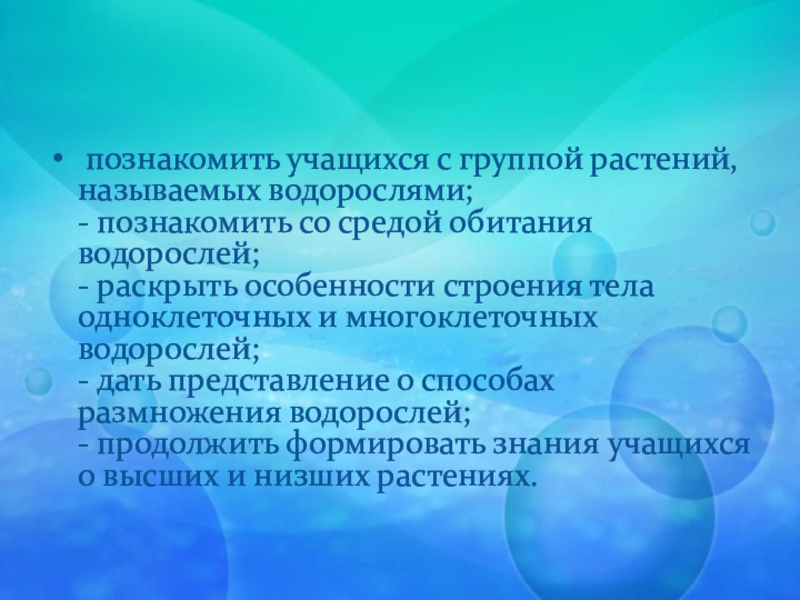 • познакомить учащихся с группой растений, называемых водорослями;
- познакомить со средой обитания водорослей;
- раскрыть особенности строения тела одноклеточных и многоклеточных водорослей;
- дать представление о способах размножения водорослей;
- продолжить формировать знания учащихся о высших и низших растениях.